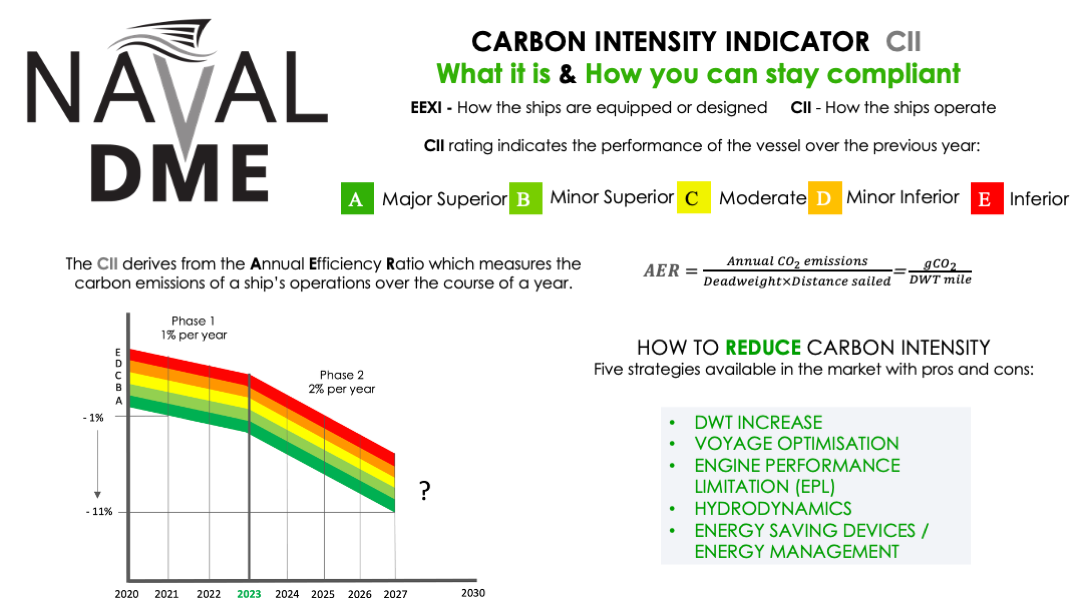 NAVAL DME

CARBON INTENSITY INDICATOR CII
What it is & How you can stay compliant

EEXI - How the ships are equipped or designed CII - How the ships operate

CII rating indicates the performance of the vessel over the previous year:

A Major Superior B Minor Superior C Moderate D Minor Inferior E Inferior

The CII derives from the Annual Efficiency Ratio which measures the carbon emissions of a ship's operations over the course of a year.

$AER = \frac{Annual\ CO_2\ emissions}{Deadweight \times Distance\ sailed} = \frac{gCO_2}{DWT\ mile}$

Phase 1
1% per year

Phase 2
2% per year

E
D
C
B
A

- 1%

- 11%

?

2020 2021 2022 2023 2024 2025 2026 2027 2030

HOW TO REDUCE CARBON INTENSITY
Five strategies available in the market with pros and cons:

• DWT INCREASE
• VOYAGE OPTIMISATION
• ENGINE PERFORMANCE LIMITATION (EPL)
• HYDRODYNAMICS
• ENERGY SAVING DEVICES / ENERGY MANAGEMENT